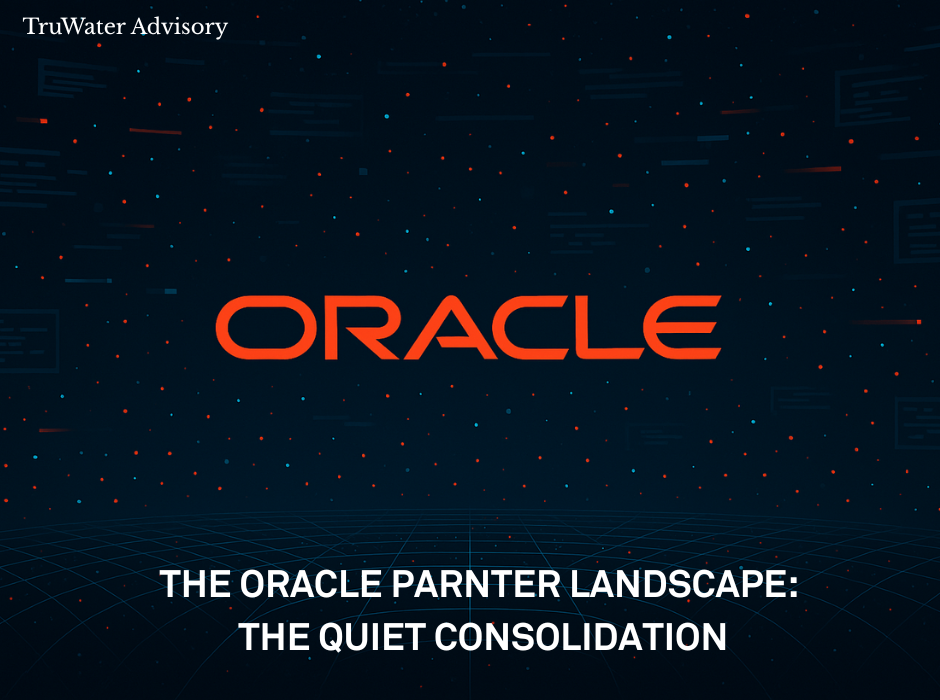 TruWater Advisory

ORACLE

THE ORACLE PARNTER LANDSCAPE:
THE QUIET CONSOLIDATION